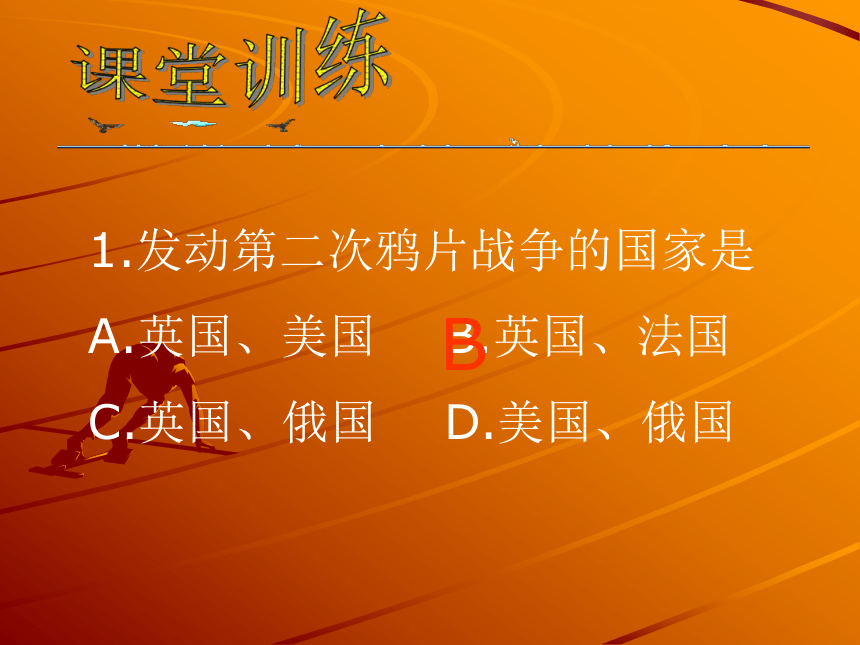 课堂训练

1.发动第二次鸦片战争的国家是

A.英国、美国　　B.英国、法国

C.英国、俄国　　D.美国、俄国

B